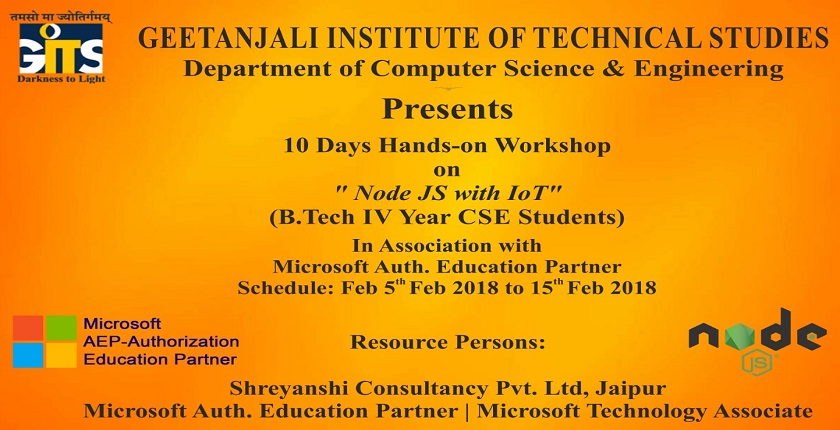 तमसो मा ज्योतिर्गमय
GITS
Darkness to Light

GEETANJALI INSTITUTE OF TECHNICAL STUDIES
Department of Computer Science & Engineering

Presents

10 Days Hands-on Workshop
on
" Node JS with IoT"
(B.Tech IV Year CSE Students)

In Association with
Microsoft Auth. Education Partner
Schedule: Feb 5$^{th}$ Feb 2018 to 15$^{th}$ Feb 2018

Microsoft
AEP-Authorization
Education Partner

Resource Persons:

node JS

Shreyanshi Consultancy Pvt. Ltd, Jaipur
Microsoft Auth. Education Partner | Microsoft Technology Associate